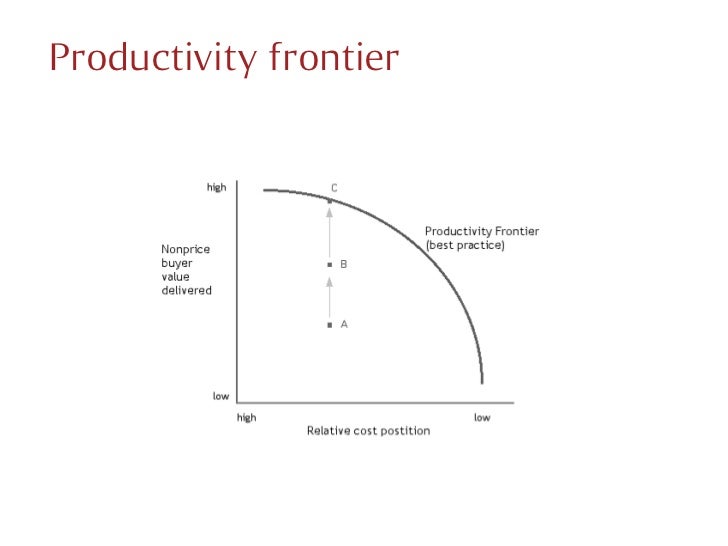 Productivity frontier

high

Nonprice buyer value delivered

low

C

B

A

Productivity Frontier (best practice)

high

low

Relative cost postition